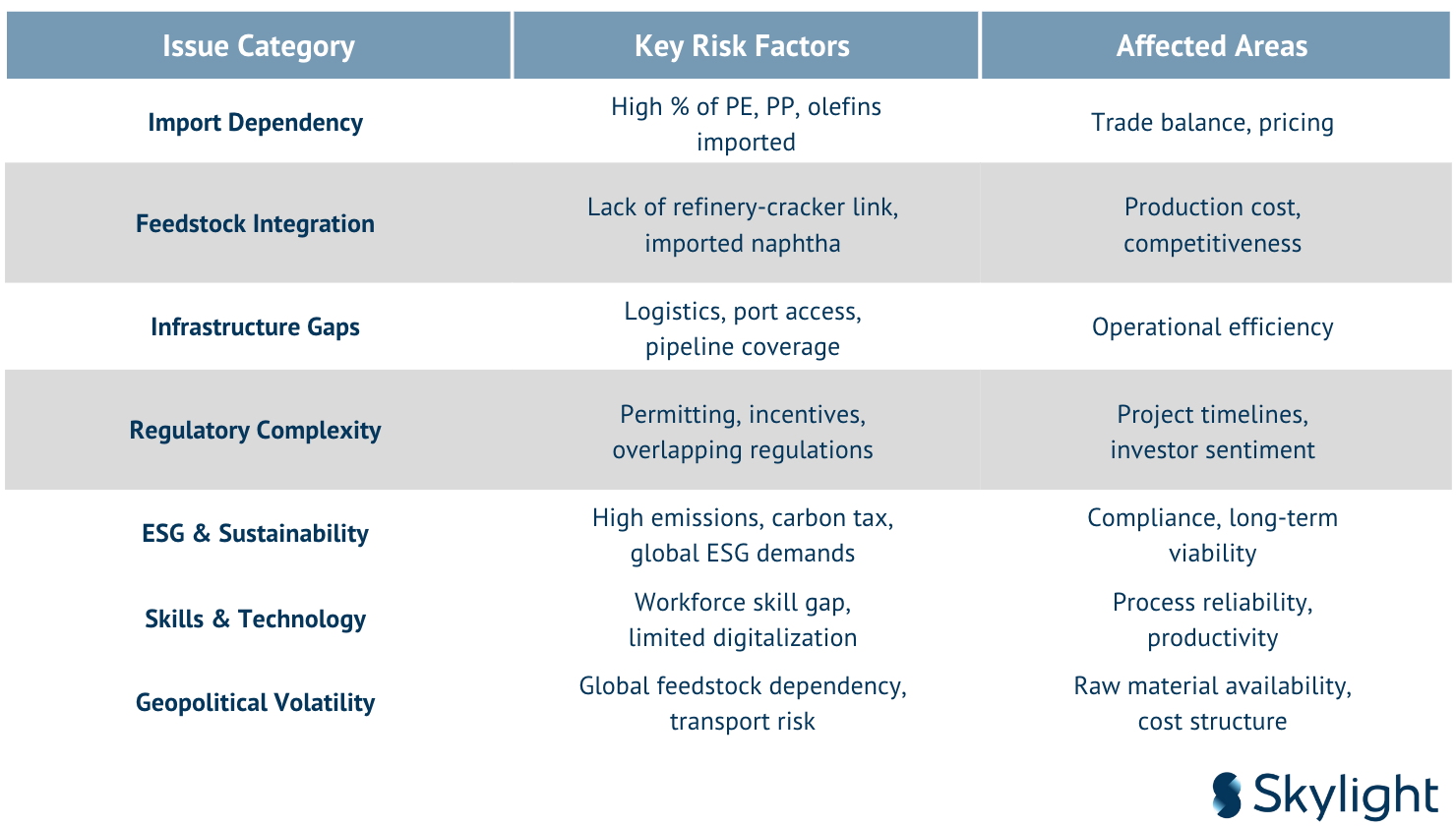 | Issue Category | Key Risk Factors | Affected Areas |
|---|---|---|
| Import Dependency | High % of PE, PP, olefins imported | Trade balance, pricing |
| Feedstock Integration | Lack of refinery-cracker link, imported naphtha | Production cost, competitiveness |
| Infrastructure Gaps | Logistics, port access, pipeline coverage | Operational efficiency |
| Regulatory Complexity | Permitting, incentives, overlapping regulations | Project timelines, investor sentiment |
| ESG & Sustainability | High emissions, carbon tax, global ESG demands | Compliance, long-term viability |
| Skills & Technology | Workforce skill gap, limited digitalization | Process reliability, productivity |
| Geopolitical Volatility | Global feedstock dependency, transport risk | Raw material availability, cost structure |

Skylight